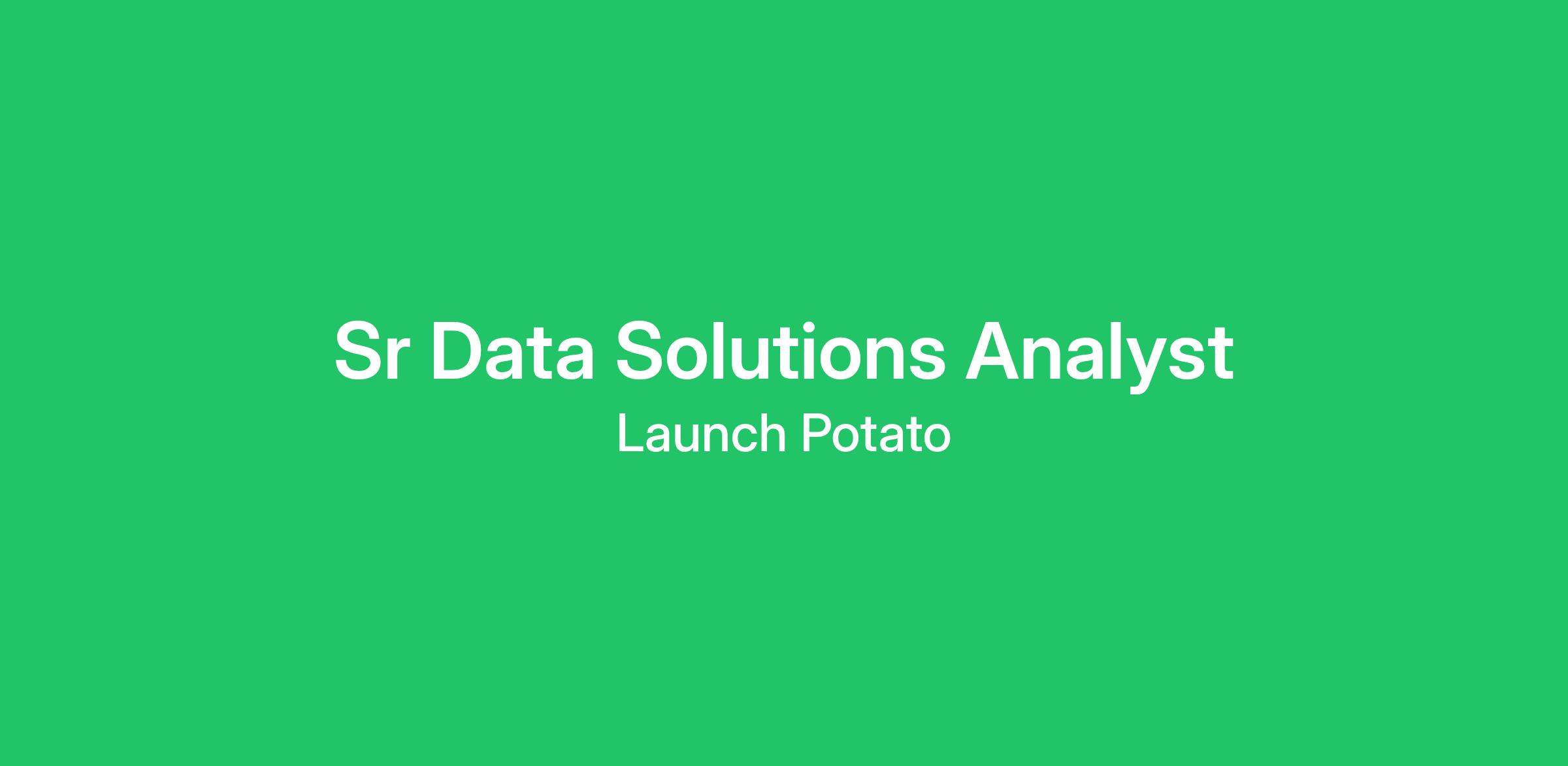 Sr Data Solutions Analyst

Launch Potato